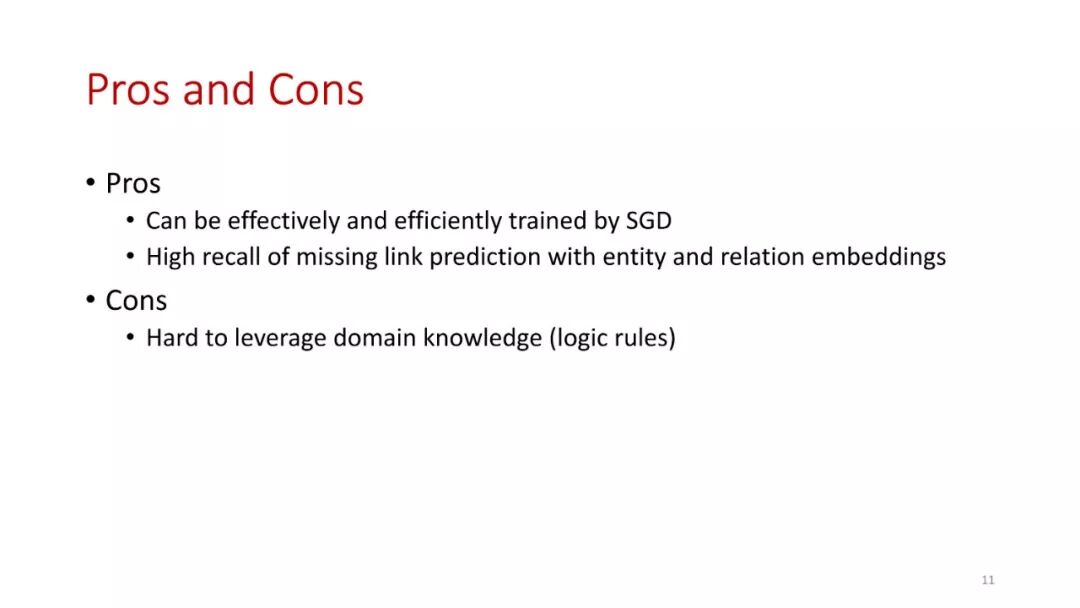 Pros and Cons

• Pros
  • Can be effectively and efficiently trained by SGD
  • High recall of missing link prediction with entity and relation embeddings
• Cons
  • Hard to leverage domain knowledge (logic rules)

11